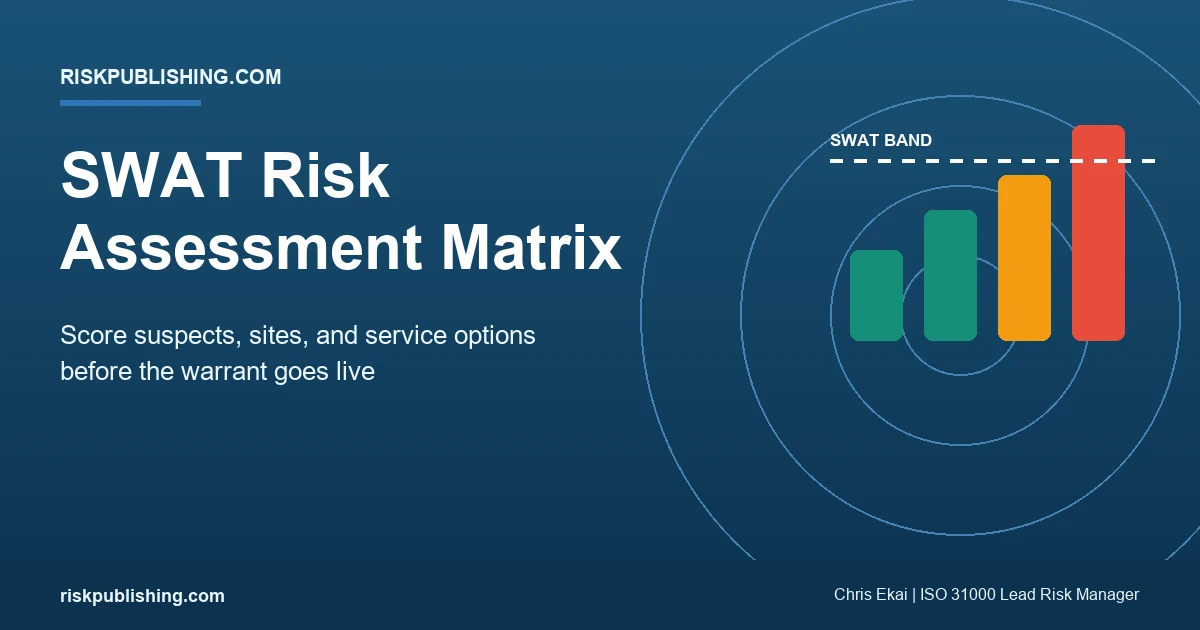 RISKPUBLISHING.COM

SWAT Risk Assessment Matrix

Score suspects, sites, and service options before the warrant goes live

SWAT BAND

riskpublishing.com

Chris Ekai | ISO 31000 Lead Risk Manager